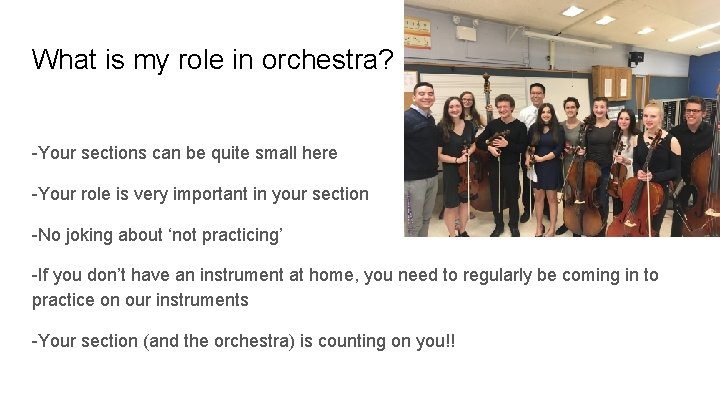 What is my role in orchestra?

-Your sections can be quite small here

-Your role is very important in your section

-No joking about ‘not practicing’

-If you don’t have an instrument at home, you need to regularly be coming in to practice on our instruments

-Your section (and the orchestra) is counting on you!!